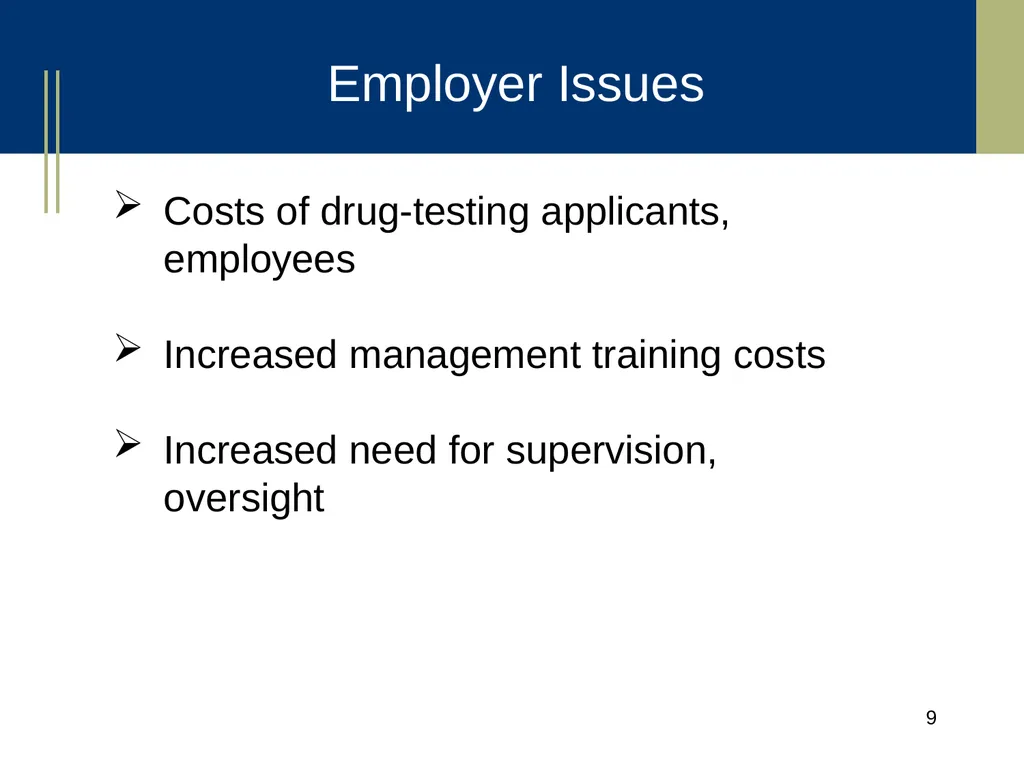 Employer Issues

➢ Costs of drug-testing applicants, employees

➢ Increased management training costs

➢ Increased need for supervision, oversight

9